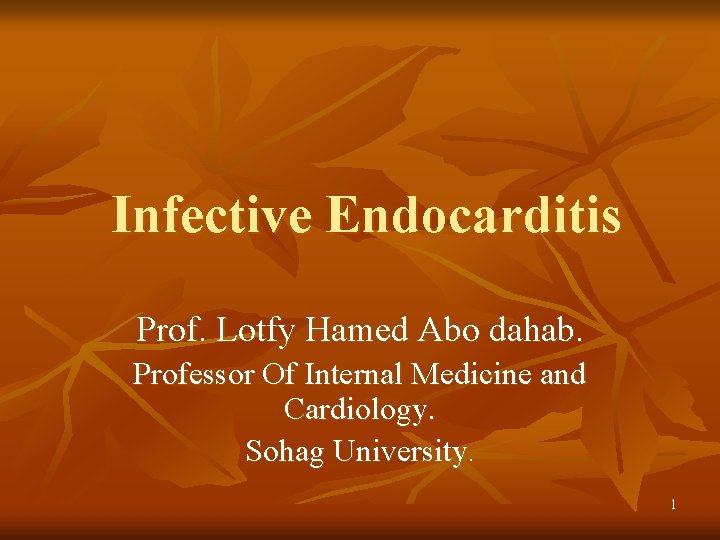 Infective Endocarditis

Prof. Lotfy Hamed Abo dahab.
Professor Of Internal Medicine and Cardiology.
Sohag University.

1